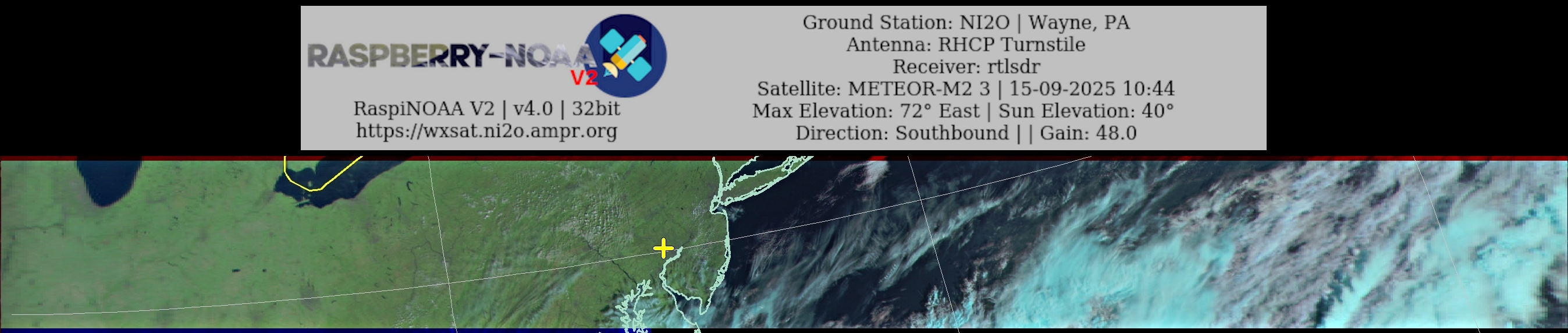 RASPBERRY-NOAA V2

RaspiNOAA V2 | v4.0 | 32bit
https://wxsat.ni2o.ampr.org

Ground Station: NI2O | Wayne, PA
Antenna: RHCP Turnstile
Receiver: rtlsdr
Satellite: METEOR-M2 3 | 15-09-2025 10:44
Max Elevation: 72° East | Sun Elevation: 40°
Direction: Southbound | | Gain: 48.0